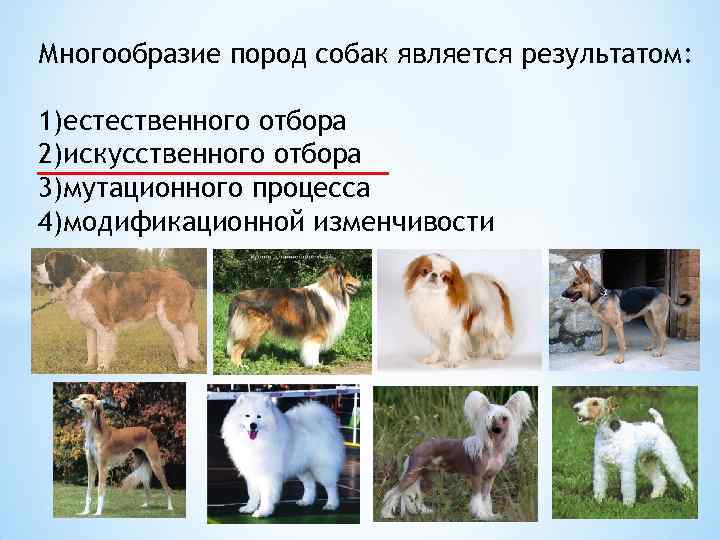 Многообразие пород собак является результатом:

1)естественного отбора
2)искусственного отбора
3)мутационного процесса
4)модификационной изменчивости